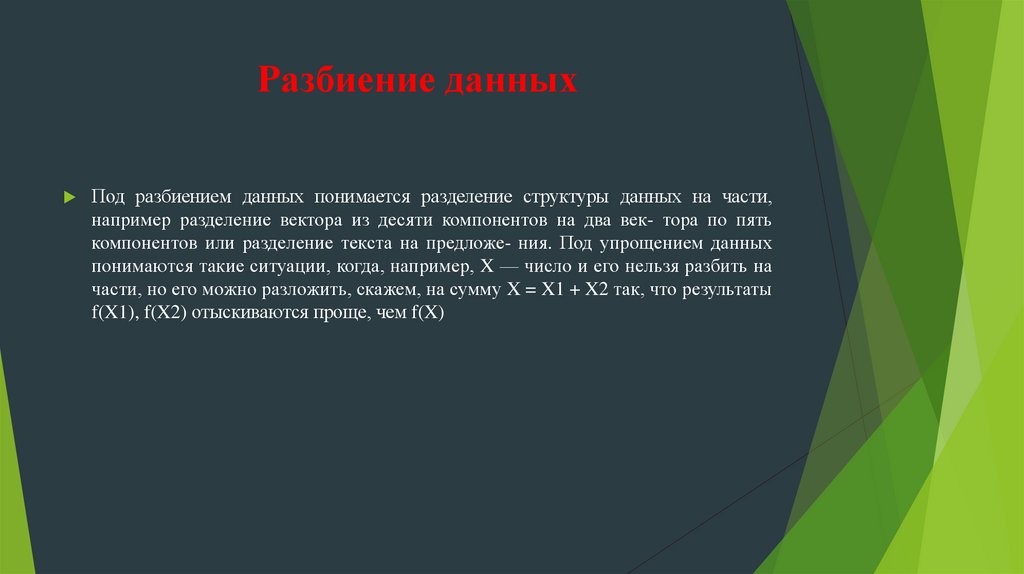 Разбиение данных

Под разбиением данных понимается разделение структуры данных на части, например разделение вектора из десяти компонентов на два век- тора по пять компонентов или разделение текста на предложе- ния. Под упрощением данных понимаются такие ситуации, когда, например, X — число и его нельзя разбить на части, но его можно разложить, скажем, на сумму X = X1 + X2 так, что результаты f(X1), f(X2) отыскиваются проще, чем f(X)